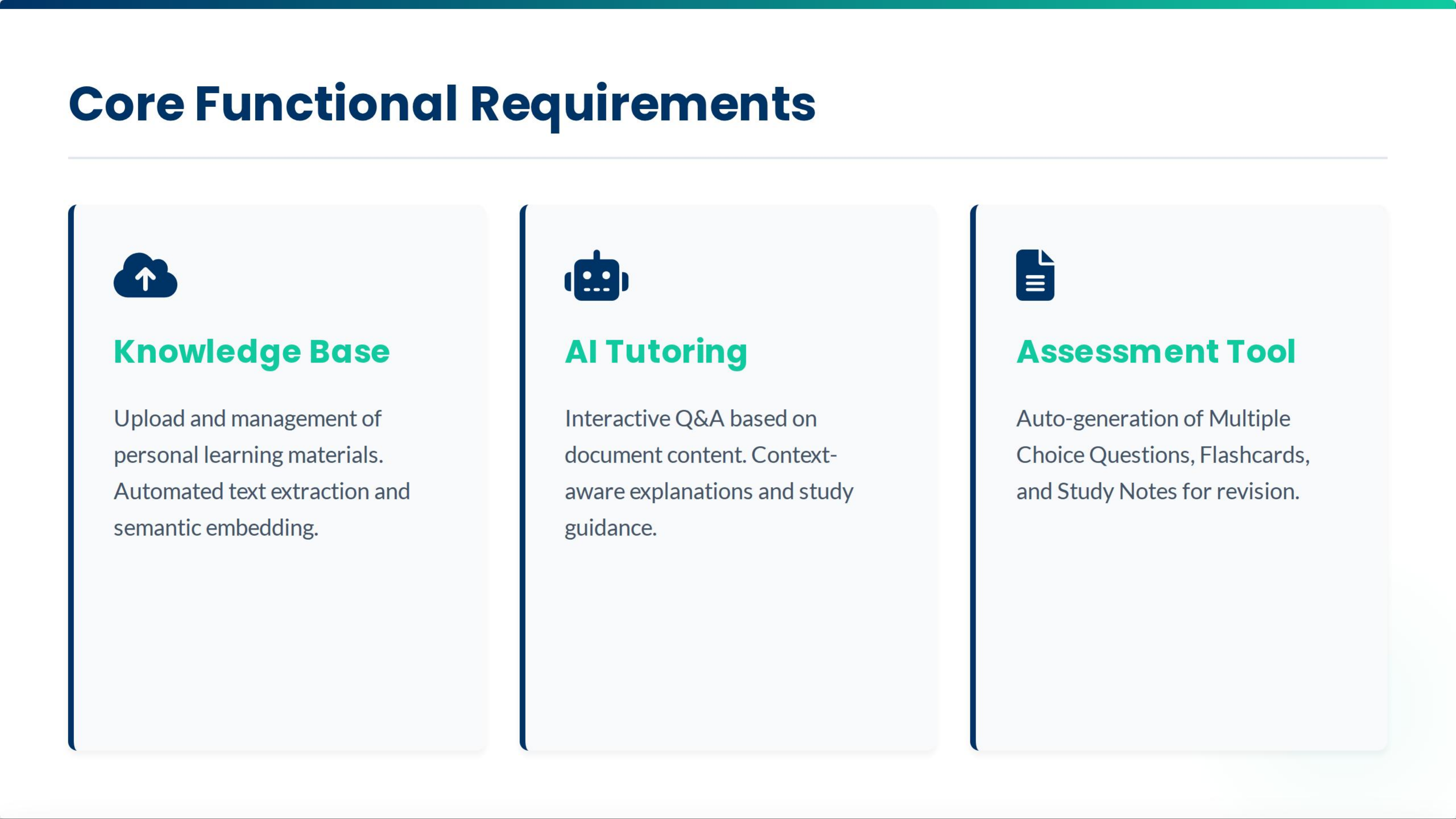 Core Functional Requirements

Knowledge Base

Upload and management of personal learning materials. Automated text extraction and semantic embedding.

AI Tutoring

Interactive Q&A based on document content. Context-aware explanations and study guidance.

Assessment Tool

Auto-generation of Multiple Choice Questions, Flashcards, and Study Notes for revision.